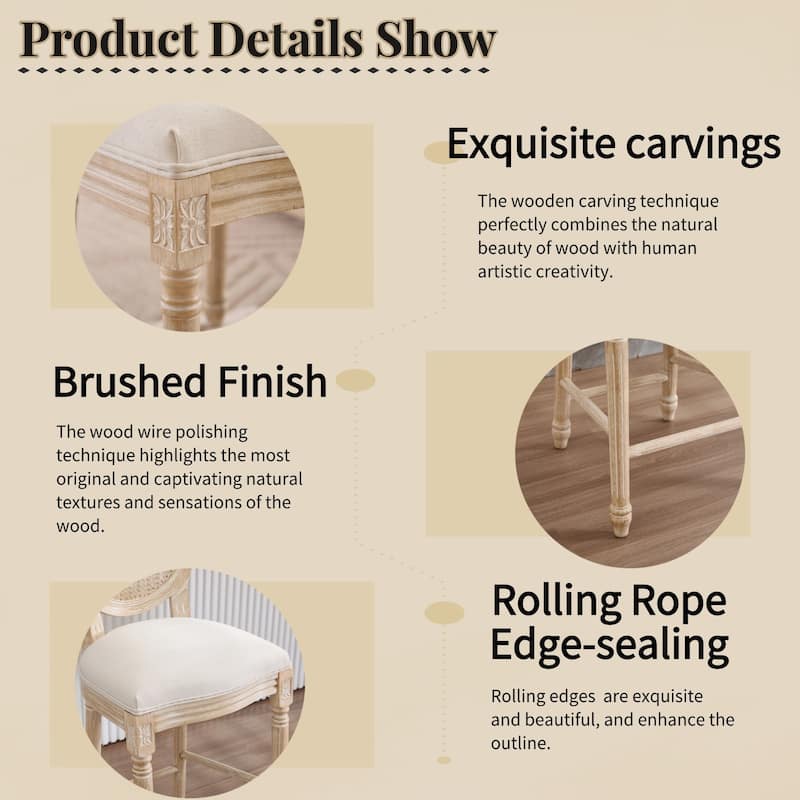 Product Details Show

Exquisite carvings

The wooden carving technique perfectly combines the natural beauty of wood with human artistic creativity.

Brushed Finish

The wood wire polishing technique highlights the most original and captivating natural textures and sensations of the wood.

Rolling Rope Edge-sealing

Rolling edges are exquisite and beautiful, and enhance the outline.